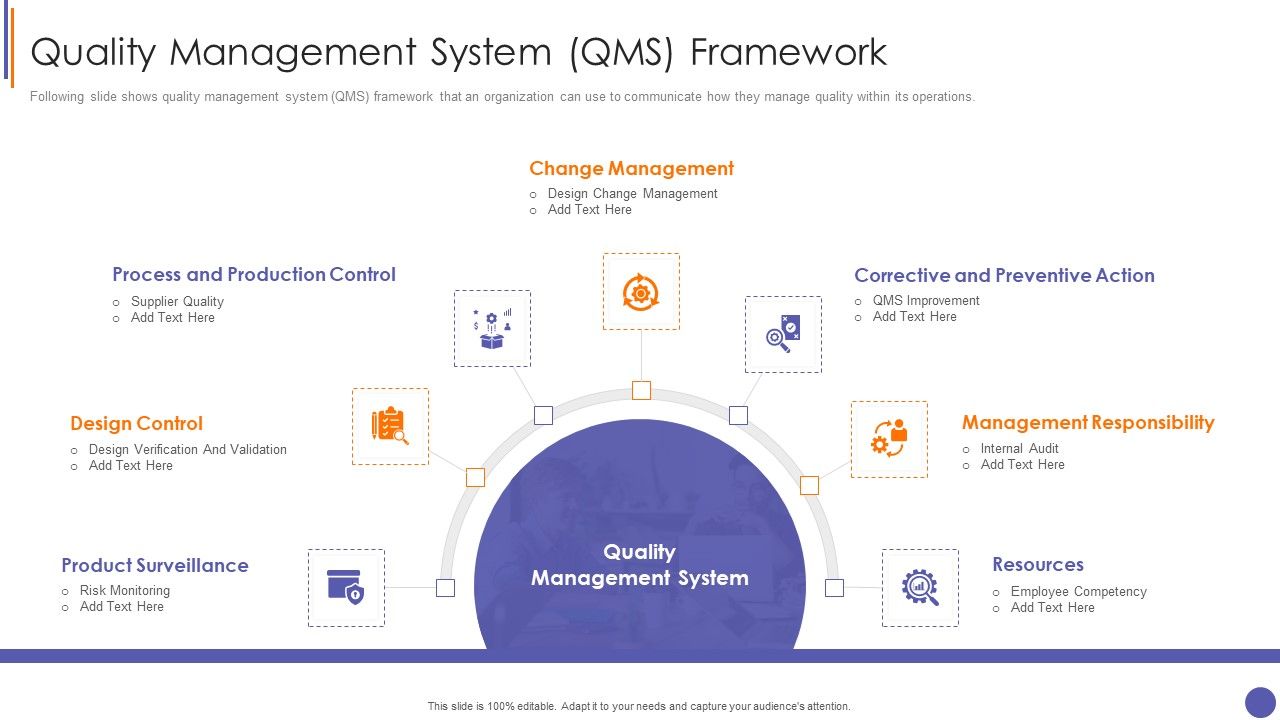 Quality Management System (QMS) Framework

Following slide shows quality management system (QMS) framework that an organization can use to communicate how they manage quality within its operations.

Change Management
o Design Change Management
o Add Text Here

Process and Production Control
o Supplier Quality
o Add Text Here

Corrective and Preventive Action
o QMS Improvement
o Add Text Here

Design Control
o Design Verification And Validation
o Add Text Here

Management Responsibility
o Internal Audit
o Add Text Here

Product Surveillance
o Risk Monitoring
o Add Text Here

Quality Management System

Resources
o Employee Competency
o Add Text Here

This slide is 100% editable. Adapt it to your needs and capture your audience's attention.